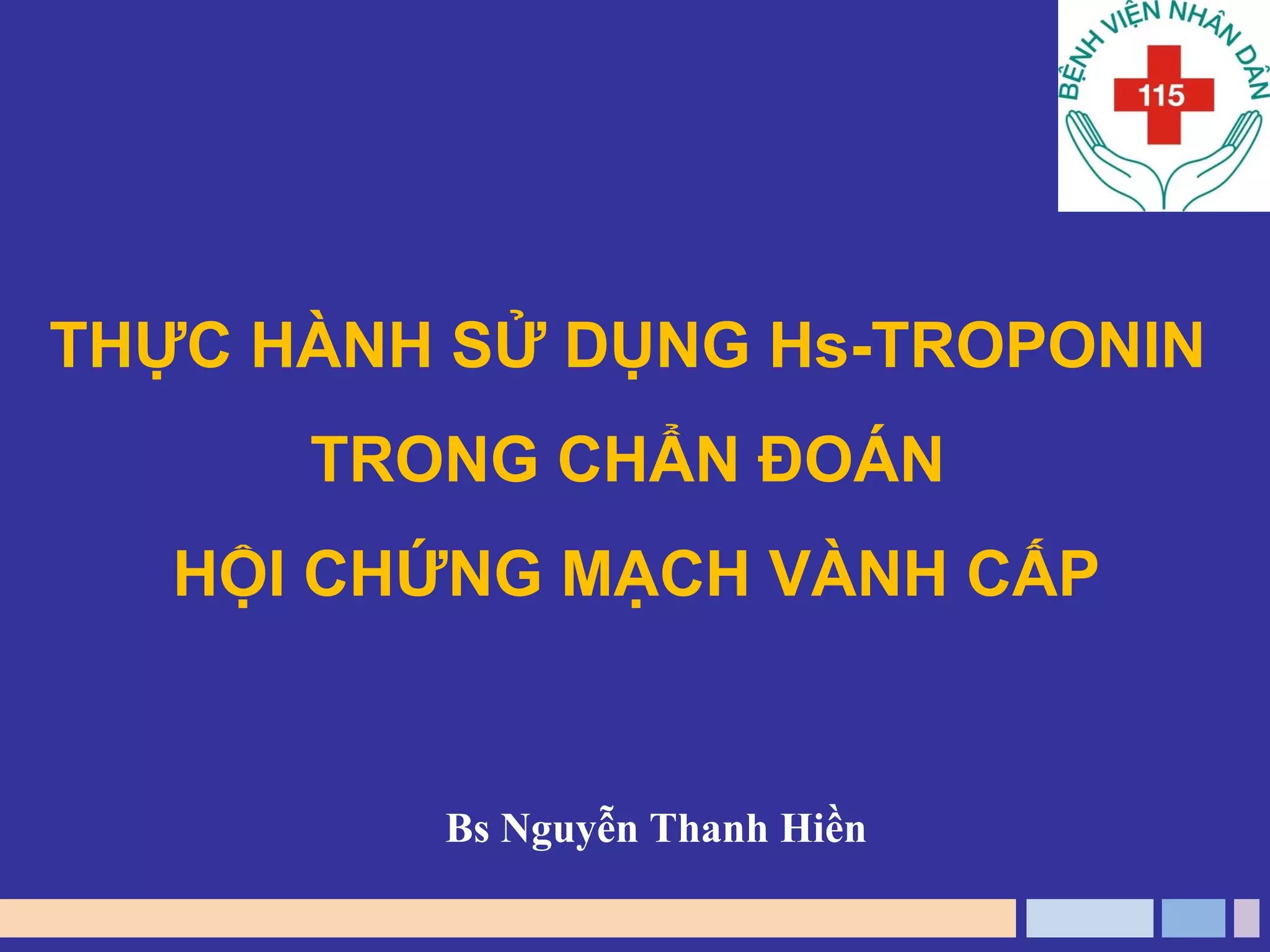 BỆNH VIỆN NHÂN DÂN
115

THỰC HÀNH SỬ DỤNG Hs-TROPONIN
TRONG CHẨN ĐOÁN
HỘI CHỨNG MẠCH VÀNH CẤP

Bs Nguyễn Thanh Hiền